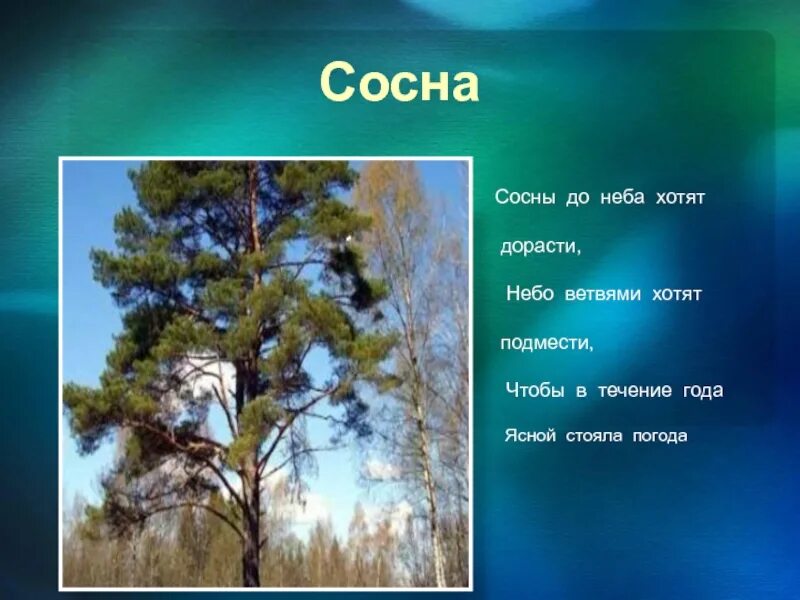 Сосна

Сосны до неба хотят

дорасти,

Небо ветвями хотят

подмести,

Чтобы в течение года

Ясной стояла погода